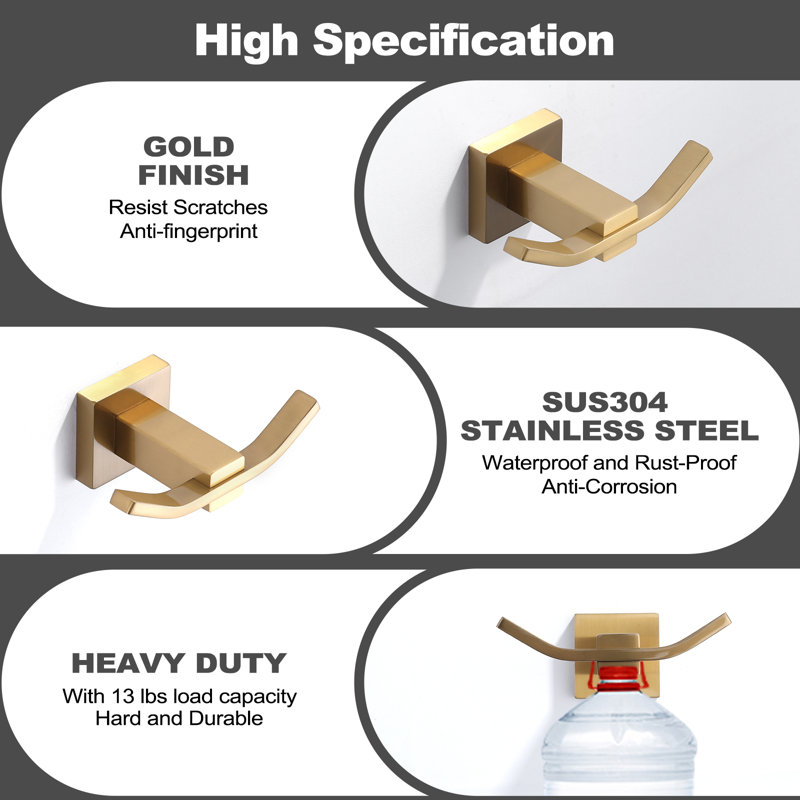 High Specification

GOLD FINISH
Resist Scratches
Anti-fingerprint

SUS304 STAINLESS STEEL
Waterproof and Rust-Proof
Anti-Corrosion

HEAVY DUTY
With 13 lbs load capacity
Hard and Durable